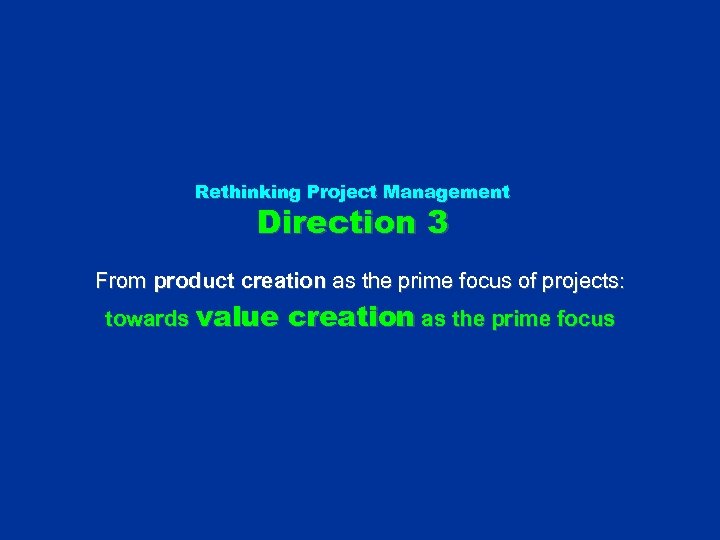 Rethinking Project Management
Direction 3

From product creation as the prime focus of projects:

towards value creation as the prime focus